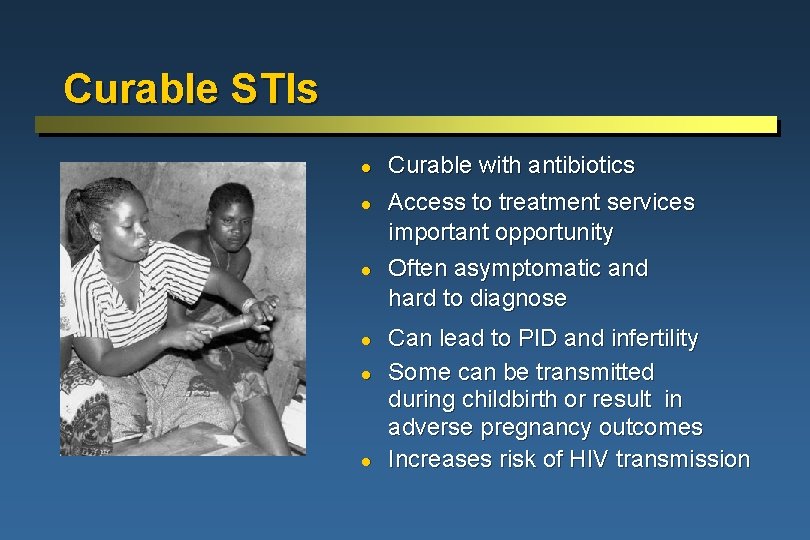 Curable STIs

- Curable with antibiotics
- Access to treatment services important opportunity
- Often asymptomatic and hard to diagnose
- Can lead to PID and infertility
- Some can be transmitted during childbirth or result in adverse pregnancy outcomes
- Increases risk of HIV transmission